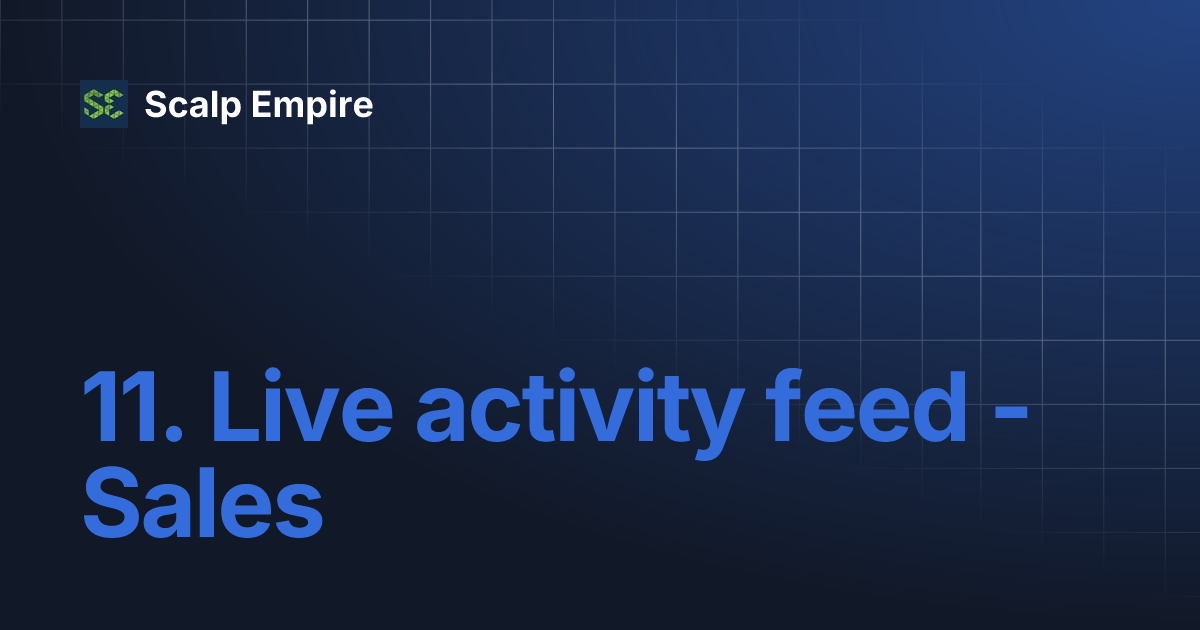 SE Scalp Empire

11. Live activity feed - Sales